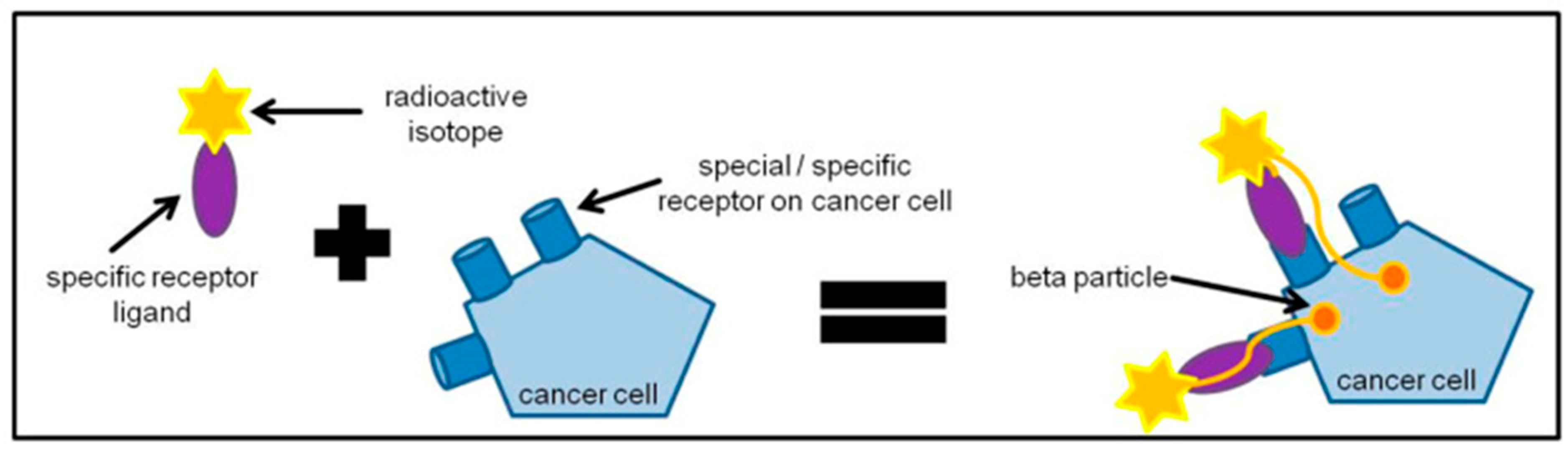 radioactive isotope

specific receptor ligand

special / specific receptor on cancer cell

cancer cell

beta particle

cancer cell